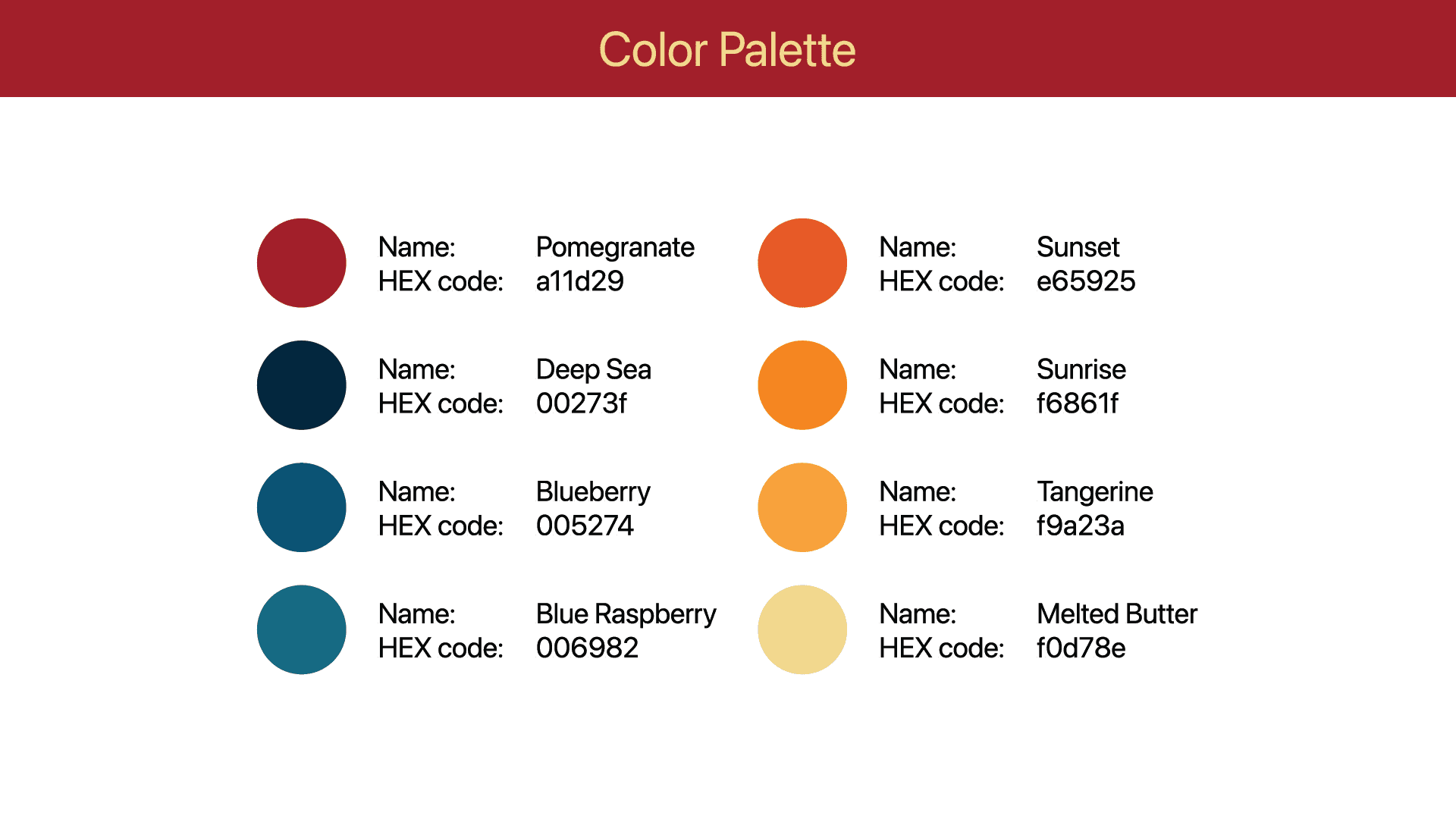 Color Palette

Name: Pomegranate
HEX code: a11d29

Name: Deep Sea
HEX code: 00273f

Name: Blueberry
HEX code: 005274

Name: Blue Raspberry
HEX code: 006982

Name: Sunset
HEX code: e65925

Name: Sunrise
HEX code: f6861f

Name: Tangerine
HEX code: f9a23a

Name: Melted Butter
HEX code: f0d78e